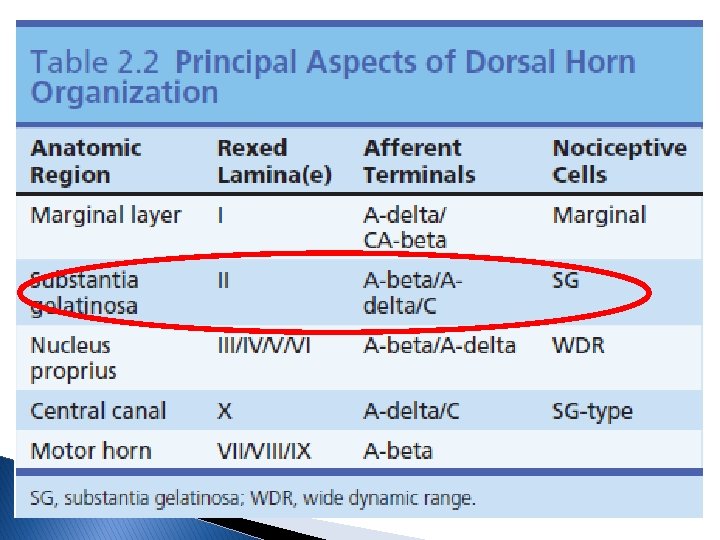 Table 2.2 Principal Aspects of Dorsal Horn Organization

| Anatomic Region | Rexed Lamina(e) | Afferent Terminals | Nociceptive Cells |
|---|---|---|---|
| Marginal layer | I | A-delta/ CA-beta | Marginal |
| Substantia gelatinosa | II | A-beta/A-delta/C | SG |
| Nucleus proprius | III/IV/V/VI | A-beta/A-delta | WDR |
| Central canal | X | A-delta/C | SG-type |
| Motor horn | VII/VIII/IX | A-beta | |

SG, substantia gelatinosa; WDR, wide dynamic range.